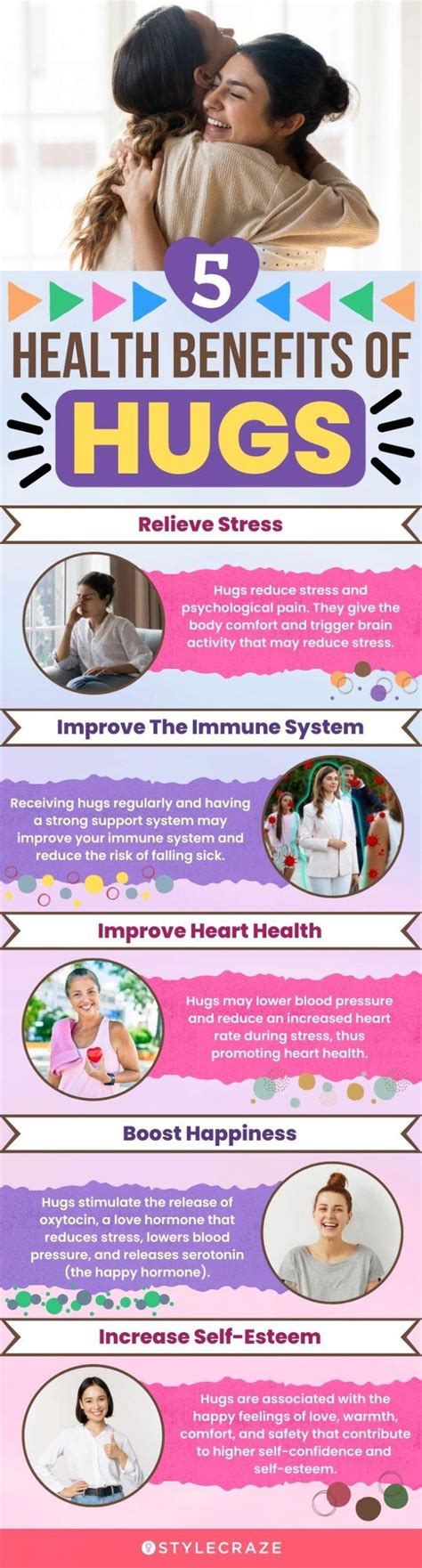 5

HEALTH BENEFITS OF

HUGS

Relieve Stress

Hugs reduce stress and psychological pain. They give the body comfort and trigger brain activity that may reduce stress.

Improve The Immune System

Receiving hugs regularly and having a strong support system may improve your immune system and reduce the risk of falling sick.

Improve Heart Health

Hugs may lower blood pressure and reduce an increased heart rate during stress, thus promoting heart health.

Boost Happiness

Hugs stimulate the release of oxytocin, a love hormone that reduces stress, lowers blood pressure, and releases serotonin (the happy hormone).

Increase Self-Esteem

Hugs are associated with the happy feelings of love, warmth, comfort, and safety that contribute to higher self-confidence and self-esteem.

STYLECRAZE